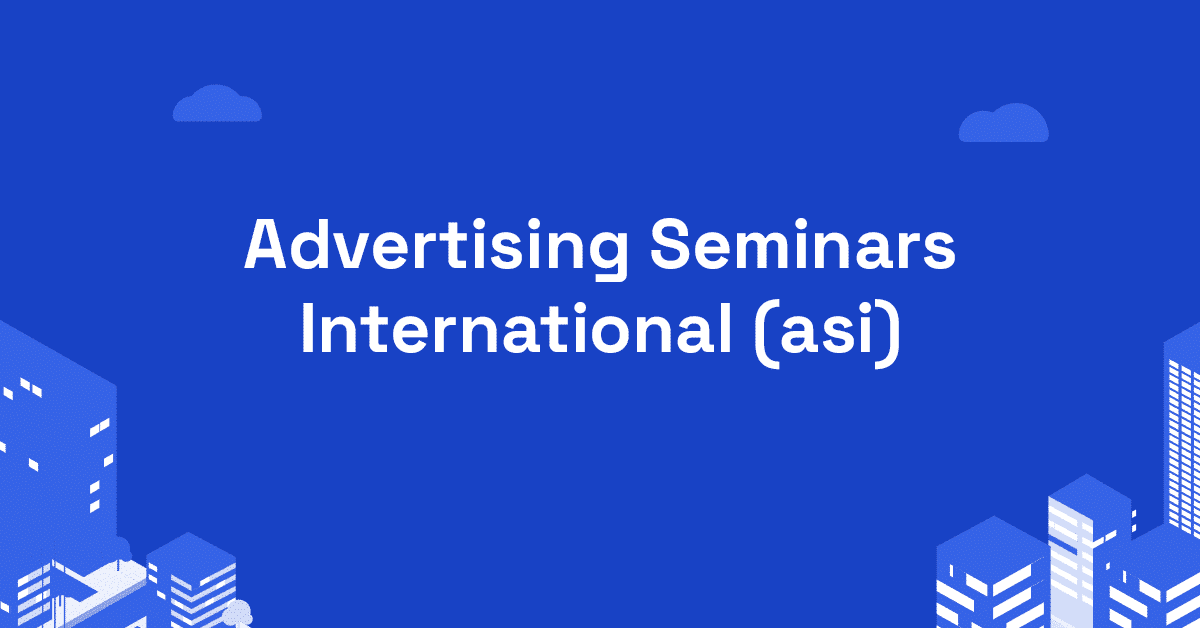 Advertising Seminars International (asi)